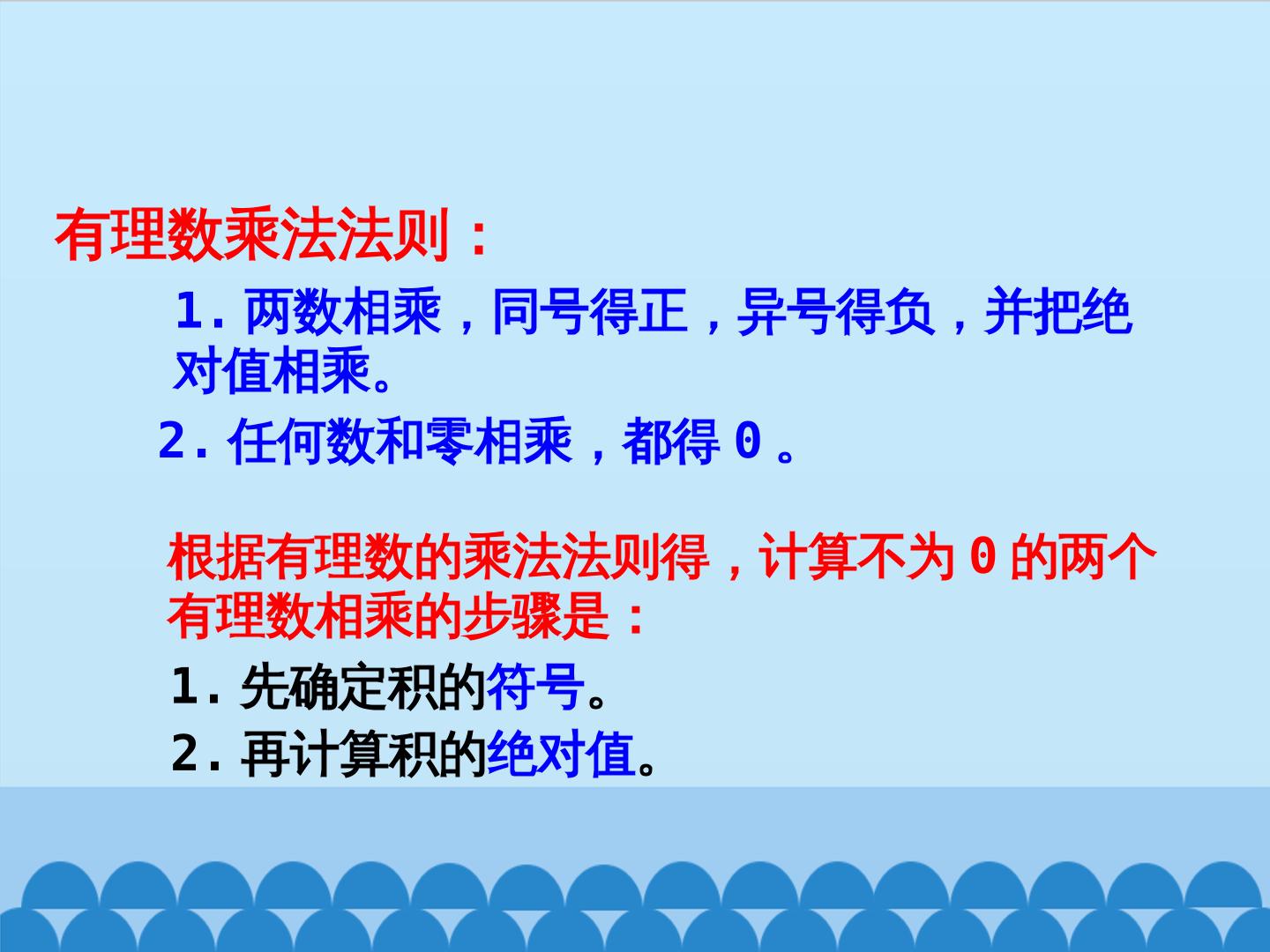 有理数乘法法则：

1.两数相乘，同号得正，异号得负，并把绝对值相乘。

2.任何数和零相乘，都得0。

根据有理数的乘法法则得，计算不为0的两个有理数相乘的步骤是：

1.先确定积的符号。

2.再计算积的绝对值。